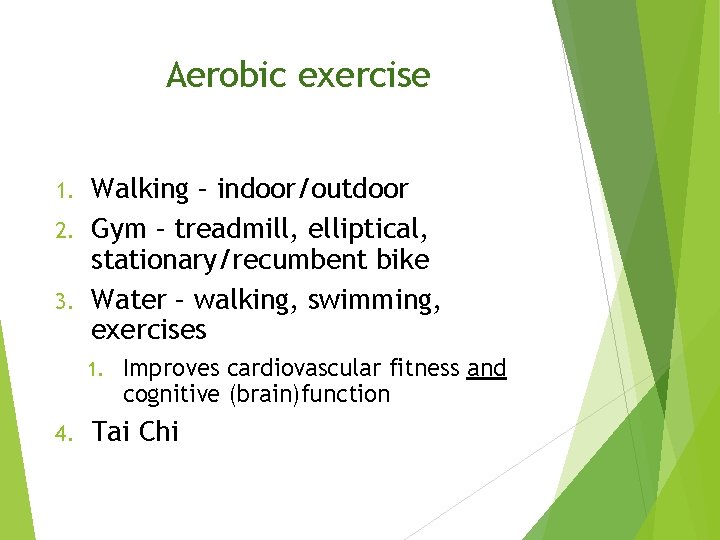 Aerobic exercise

1. Walking – indoor/outdoor
2. Gym – treadmill, elliptical, stationary/recumbent bike
3. Water – walking, swimming, exercises
   1. Improves cardiovascular fitness and cognitive (brain)function
4. Tai Chi